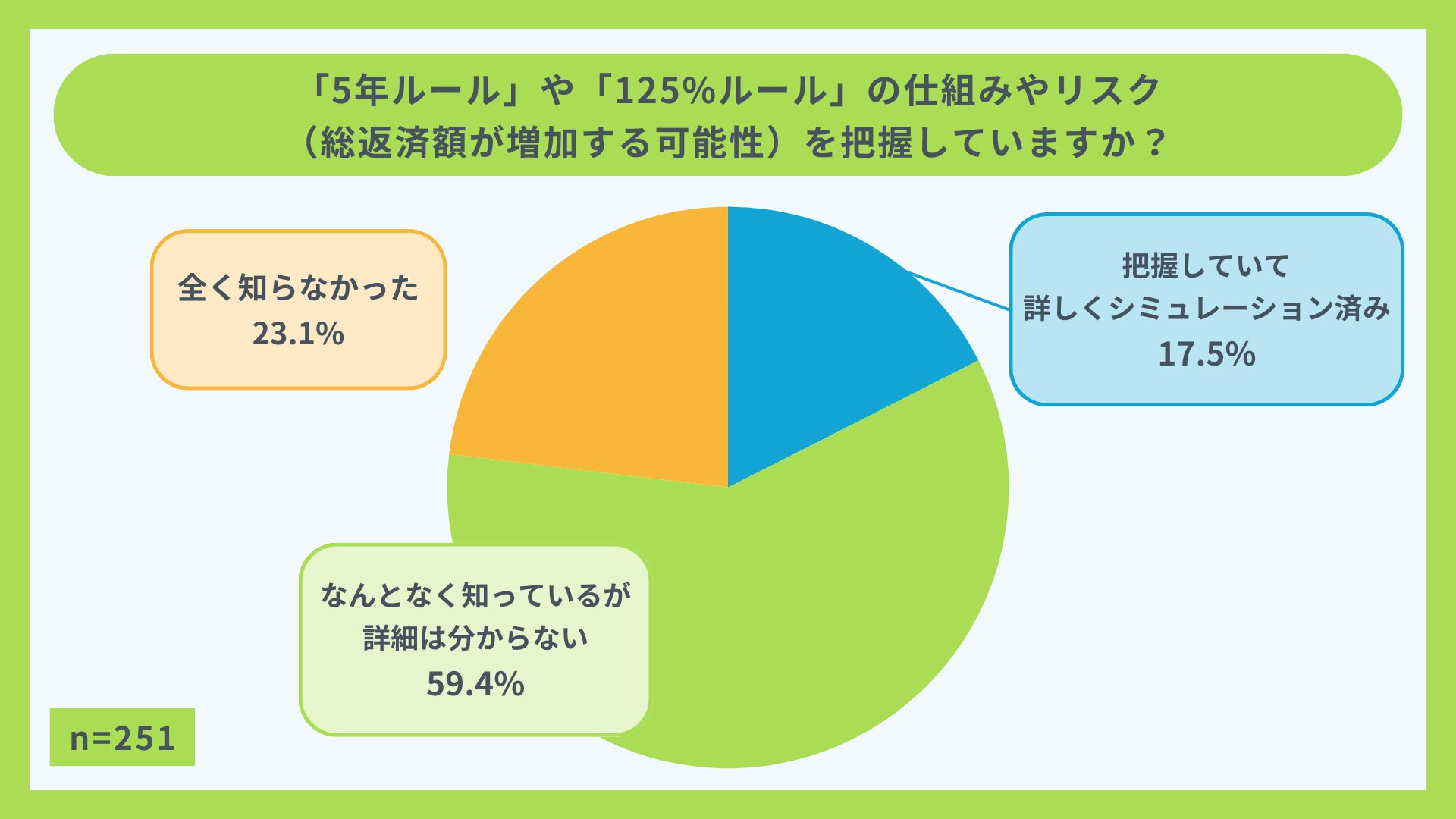 「5年ルール」や「125%ルール」の仕組みやリスク
（総返済額が増加する可能性）を把握していますか？

全く知らなかった
23.1%

把握していて
詳しくシミュレーション済み
17.5%

なんとなく知っているが
詳細は分からない
59.4%

n=251